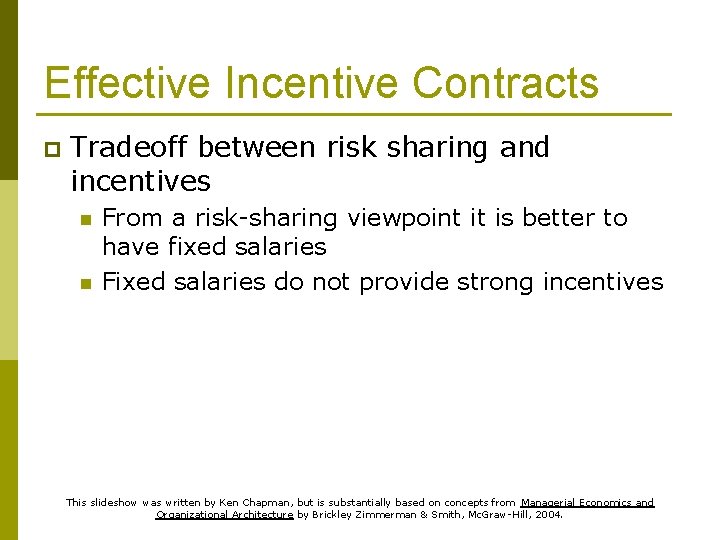 Effective Incentive Contracts

Tradeoff between risk sharing and incentives

From a risk-sharing viewpoint it is better to have fixed salaries

Fixed salaries do not provide strong incentives

This slideshow was written by Ken Chapman, but is substantially based on concepts from Managerial Economics and Organizational Architecture by Brickley Zimmerman & Smith, McGraw-Hill, 2004.